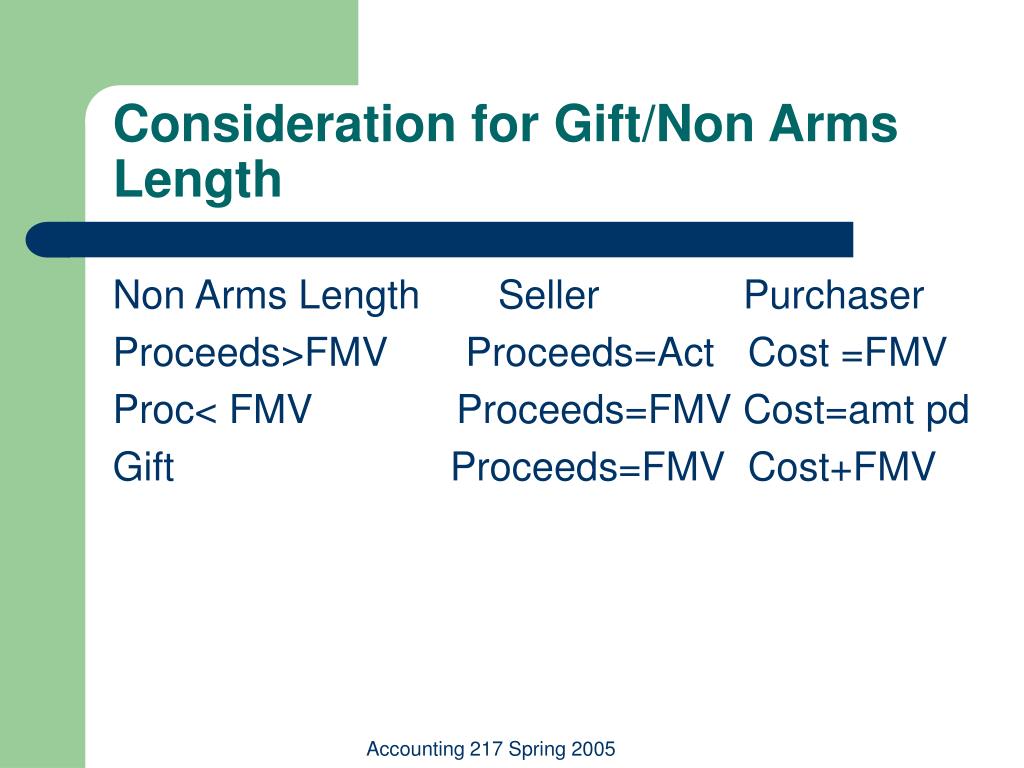 Consideration for Gift/Non Arms Length

| Non Arms Length | Seller | Purchaser |
|---|---|---|
| Proceeds>FMV | Proceeds=Act | Cost =FMV |
| Proc< FMV | Proceeds=FMV | Cost=amt pd |
| Gift | Proceeds=FMV | Cost+FMV |

Accounting 217 Spring 2005